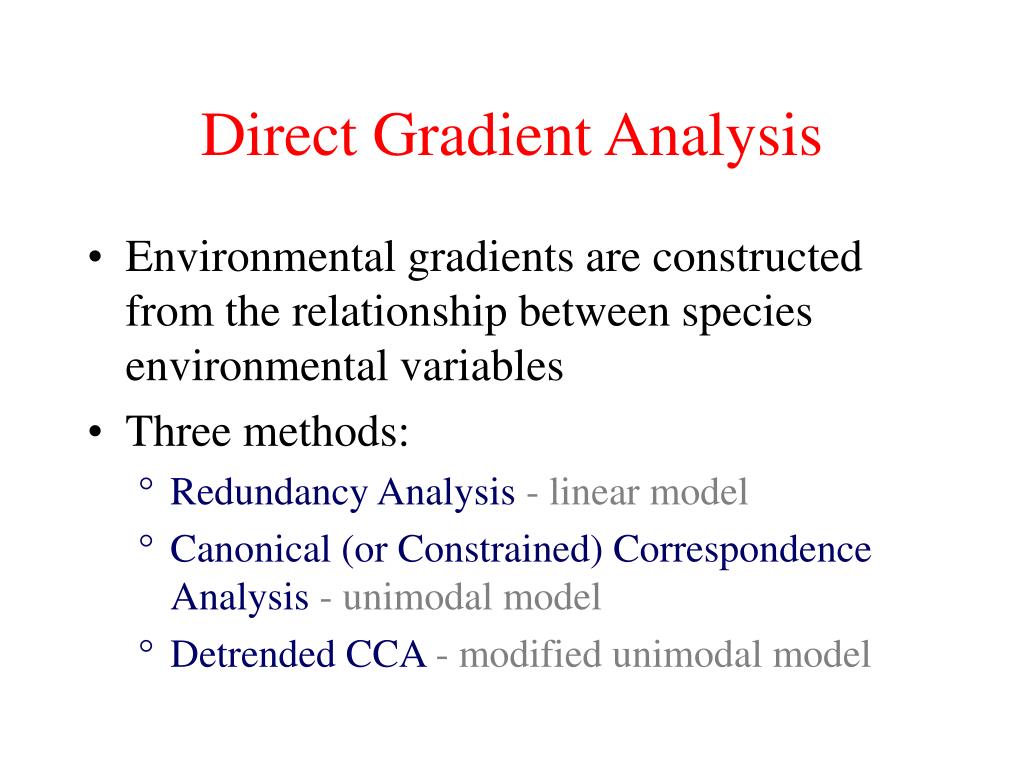 Direct Gradient Analysis

• Environmental gradients are constructed from the relationship between species environmental variables

• Three methods:

° Redundancy Analysis - linear model

° Canonical (or Constrained) Correspondence Analysis - unimodal model

° Detrended CCA - modified unimodal model